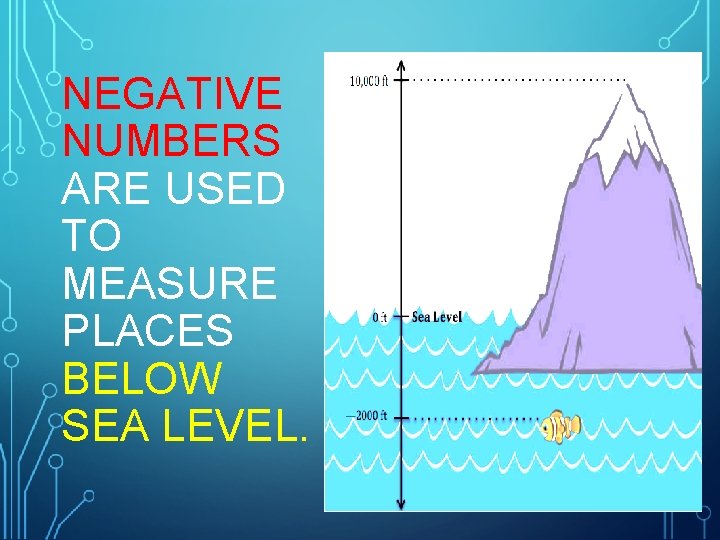 NEGATIVE NUMBERS ARE USED TO MEASURE PLACES BELOW SEA LEVEL.

10,000 ft

0 ft Sea Level

−2000 ft